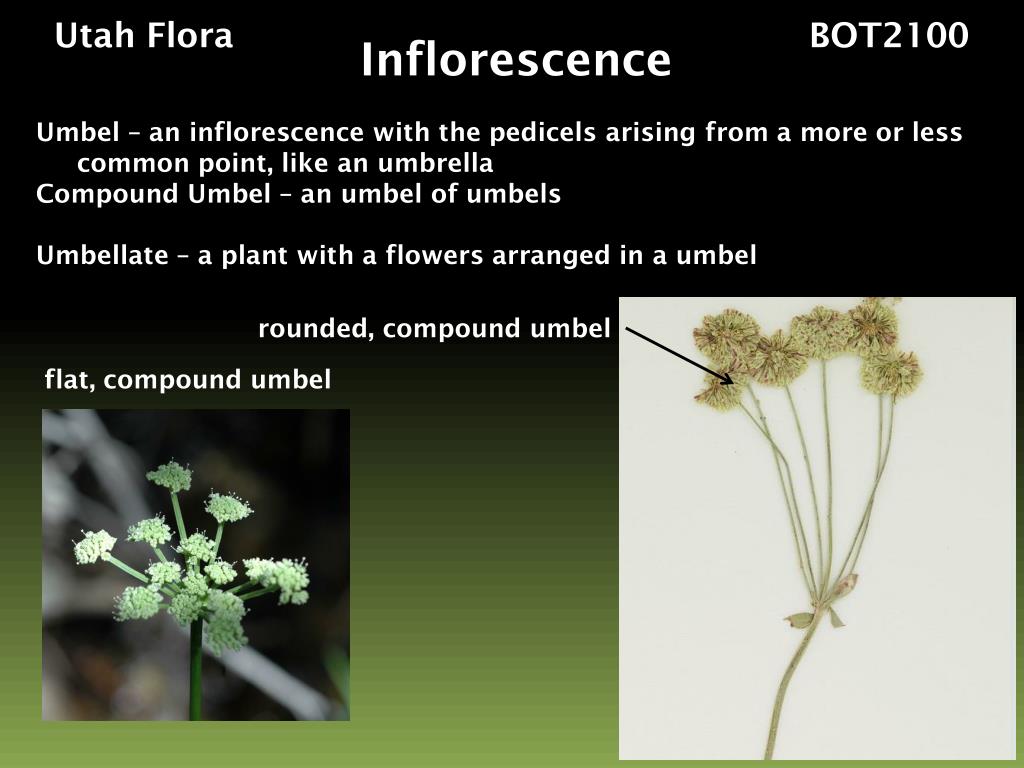 Utah Flora

Inflorescence

BOT2100

Umbel – an inflorescence with the pedicels arising from a more or less common point, like an umbrella
Compound Umbel – an umbel of umbels

Umbellate – a plant with a flowers arranged in a umbel

rounded, compound umbel

flat, compound umbel